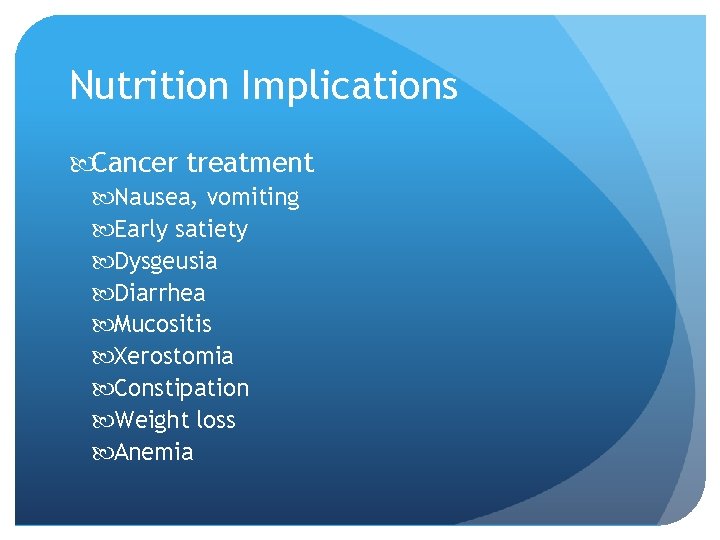 Nutrition Implications

Cancer treatment

Nausea, vomiting

Early satiety

Dysgeusia

Diarrhea

Mucositis

Xerostomia

Constipation

Weight loss

Anemia